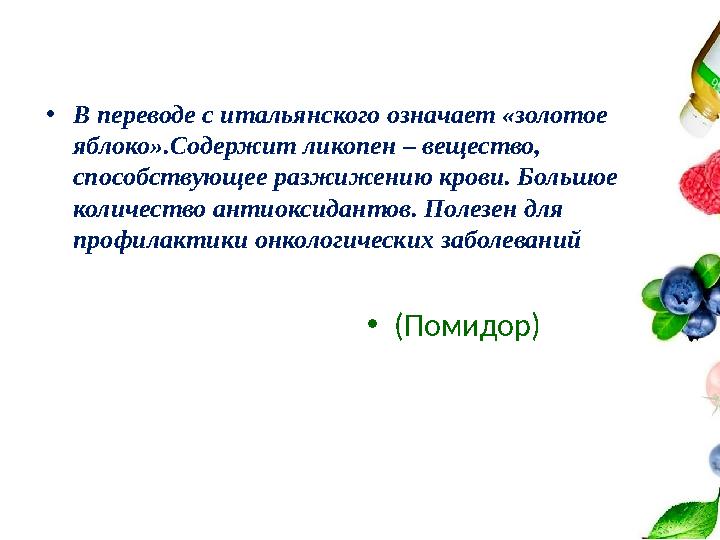 • В переводе с итальянского означает «золотое яблоко».Содержит ликопен – вещество, способствующее разжижению крови. Большое количество антиоксидантов. Полезен для профилактики онкологических заболеваний

• (Помидор)